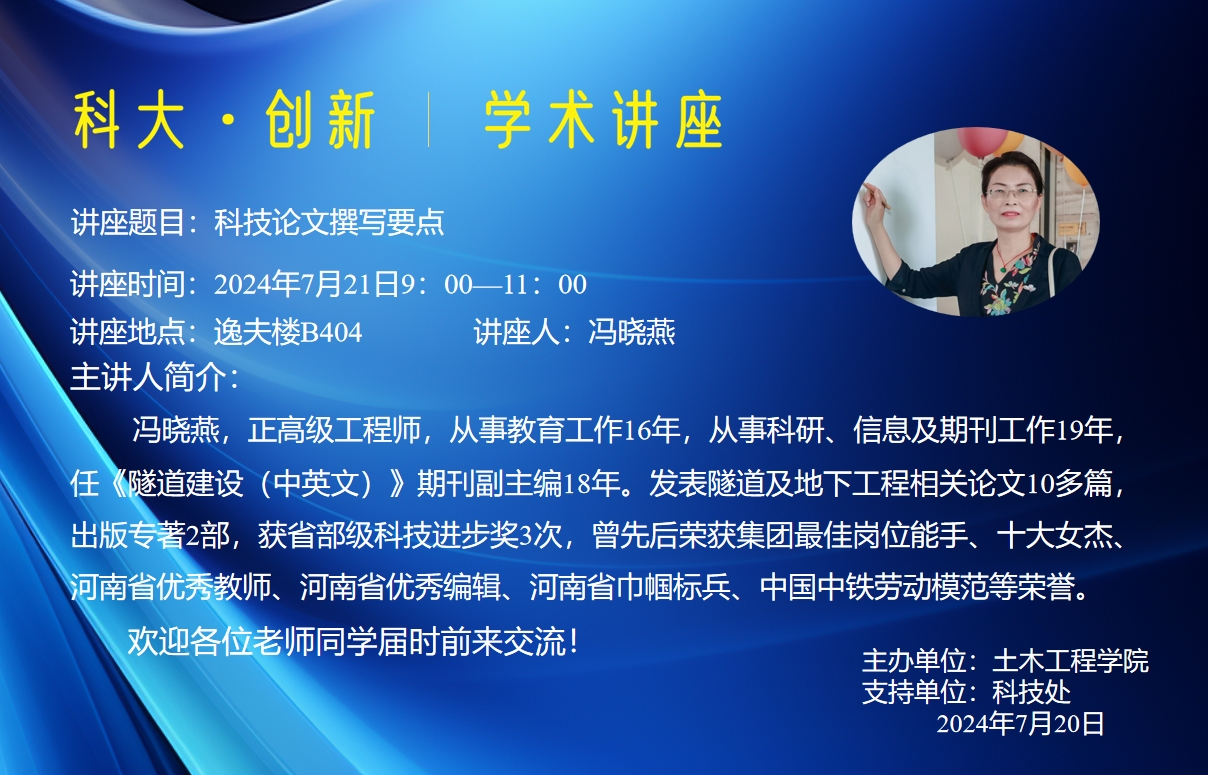 科大·创新 | 学术讲座

讲座题目：科技论文撰写要点

讲座时间：2024年7月21日9：00—11：00

讲座地点：逸夫楼B404　　讲座人：冯晓燕

主讲人简介：

冯晓燕，正高级工程师，从事教育工作16年，从事科研、信息及期刊工作19年，任《隧道建设（中英文）》期刊副主编18年。发表隧道及地下工程相关论文10多篇，出版专著2部，获省部级科技进步奖3次，曾先后荣获集团最佳岗位能手、十大女杰、河南省优秀教师、河南省优秀编辑、河南省巾帼标兵、中国中铁劳动模范等荣誉。

欢迎各位老师同学届时前来交流！

主办单位：土木工程学院
支持单位：科技处
2024年7月20日